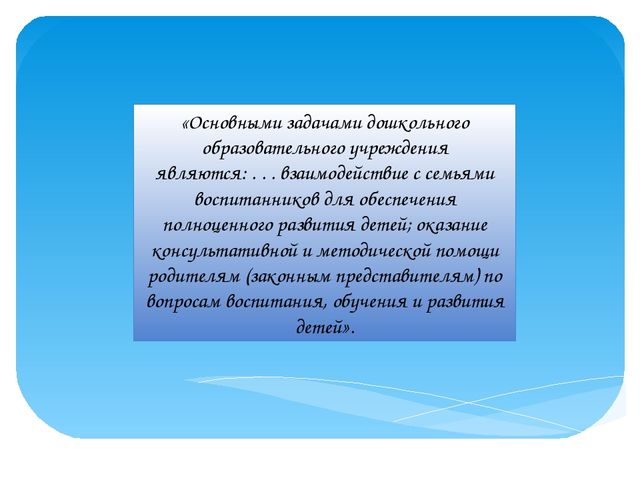 «Основными задачами дошкольного образовательного учреждения являются: . . . взаимодействие с семьями воспитанников для обеспечения полноценного развития детей; оказание консультативной и методической помощи родителям (законным представителям) по вопросам воспитания, обучения и развития детей».